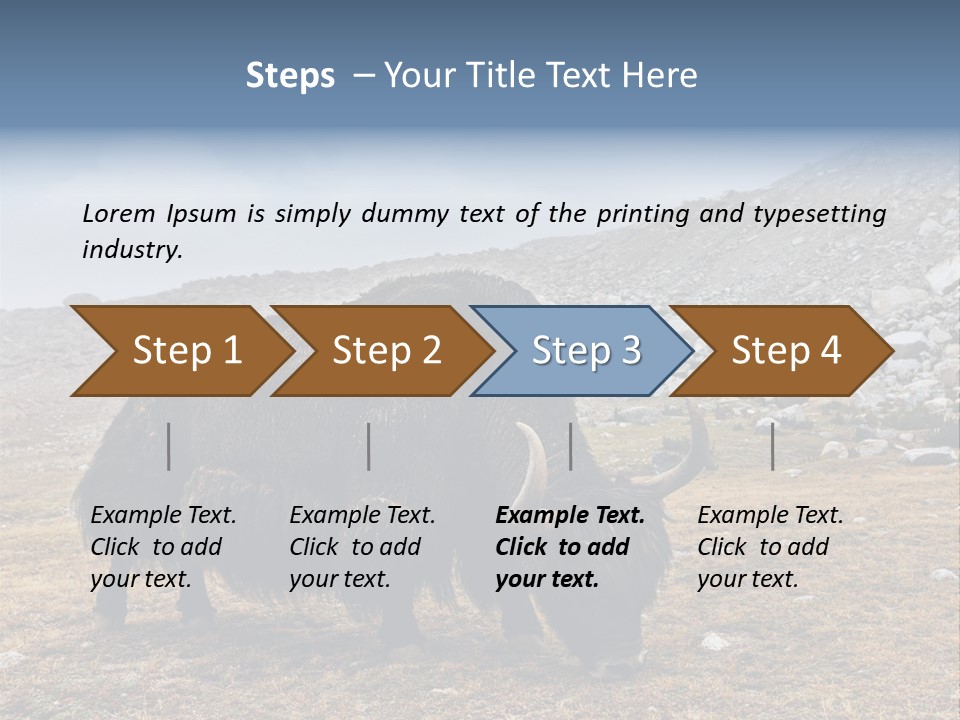 Steps – Your Title Text Here

Lorem Ipsum is simply dummy text of the printing and typesetting industry.

Step 1

Step 2

Step 3

Step 4

Example Text. Click to add your text.

Example Text. Click to add your text.

Example Text. Click to add your text.

Example Text. Click to add your text.